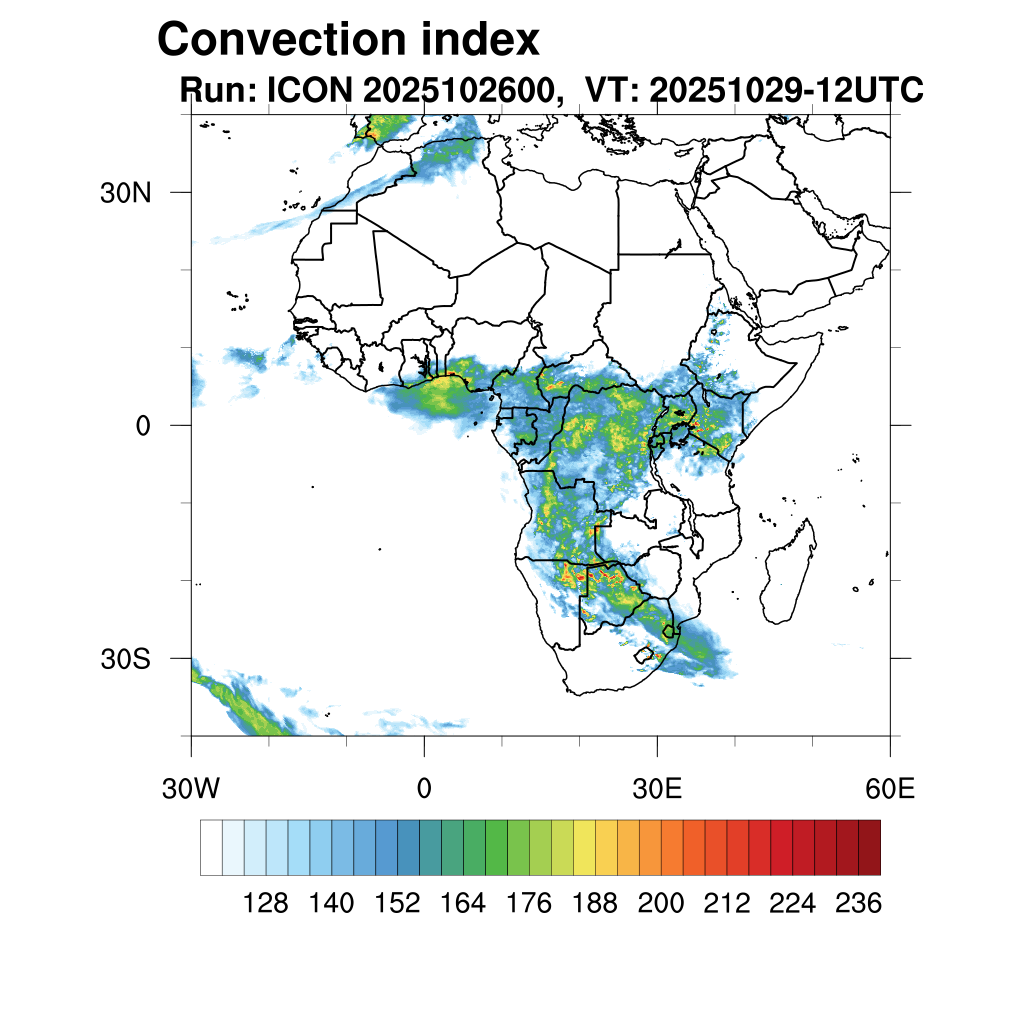 Convection index
Run: ICON 2025102600, VT: 20251029-12UTC

30N
0
30S

30W
0
30E
60E

128 140 152 164 176 188 200 212 224 236